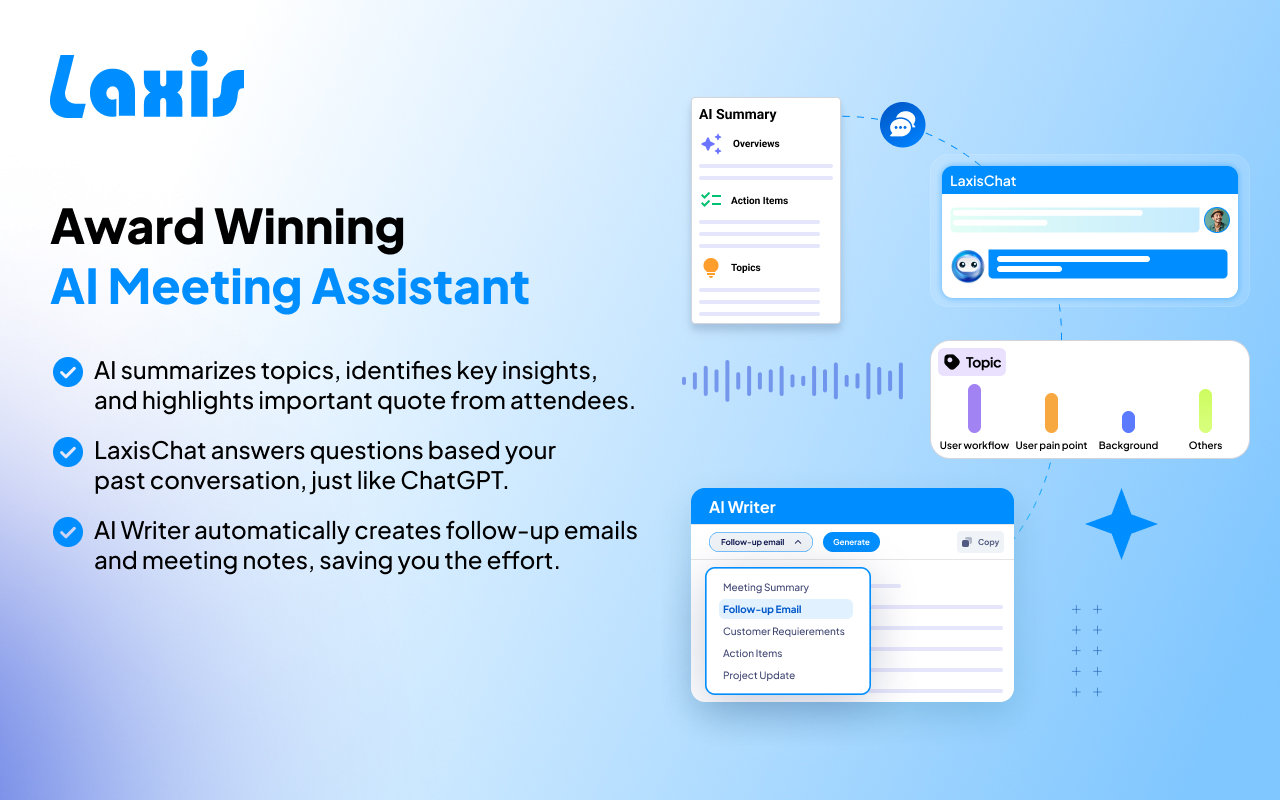 Laxis

Award Winning
AI Meeting Assistant

AI summarizes topics, identifies key insights, and highlights important quote from attendees.

LaxisChat answers questions based your past conversation, just like ChatGPT.

AI Writer automatically creates follow-up emails and meeting notes, saving you the effort.

AI Summary
Overviews
Action Items
Topics

LaxisChat

Topic
User workflow
User pain point
Background
Others

AI Writer
Follow-up email
Generate
Copy
Meeting Summary
Follow-up Email
Customer Requierements
Action Items
Project Update